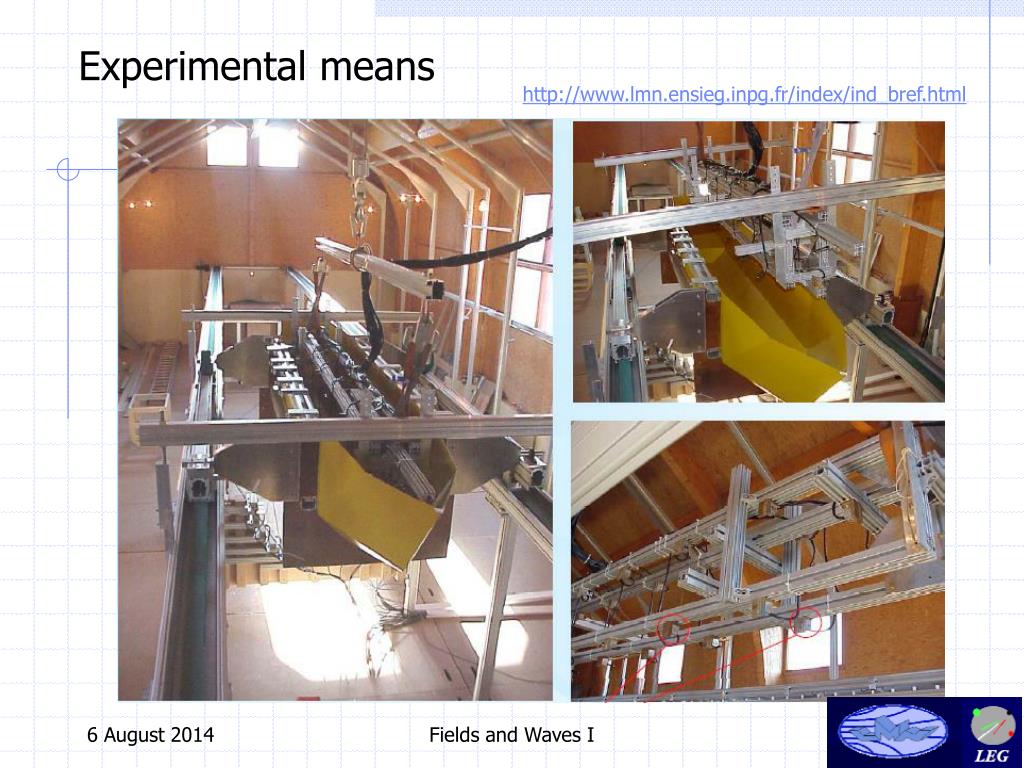 Experimental means

http://www.lmn.ensieg.inpg.fr/index/ind_bref.html

6 August 2014

Fields and Waves I

LEG